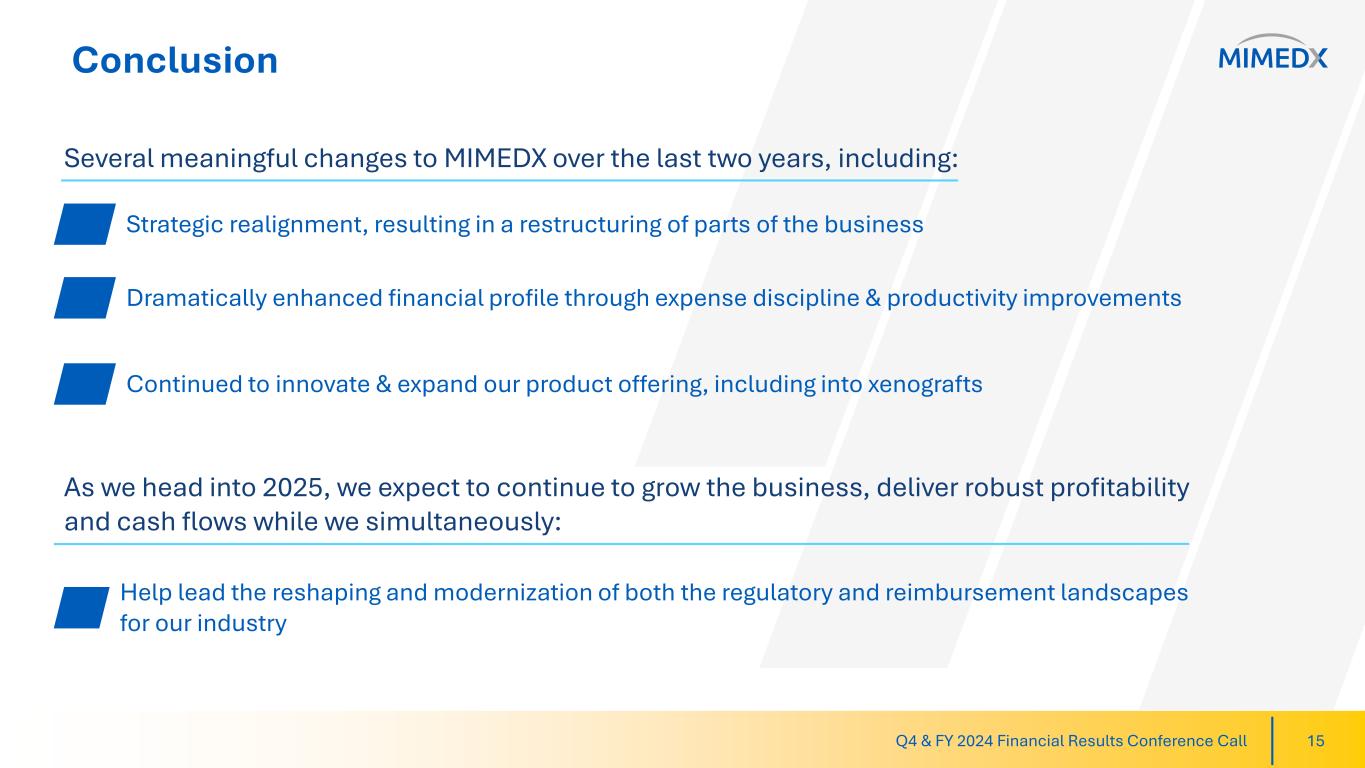 Conclusion

MIMEDX

Several meaningful changes to MIMEDX over the last two years, including:

Strategic realignment, resulting in a restructuring of parts of the business

Dramatically enhanced financial profile through expense discipline & productivity improvements

Continued to innovate & expand our product offering, including into xenografts

As we head into 2025, we expect to continue to grow the business, deliver robust profitability and cash flows while we simultaneously:

Help lead the reshaping and modernization of both the regulatory and reimbursement landscapes for our industry

Q4 & FY 2024 Financial Results Conference Call 15